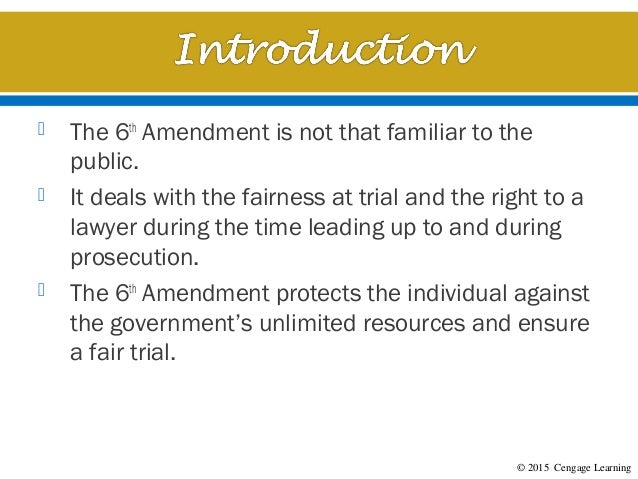 Introduction

The 6th Amendment is not that familiar to the public.

It deals with the fairness at trial and the right to a lawyer during the time leading up to and during prosecution.

The 6th Amendment protects the individual against the government's unlimited resources and ensure a fair trial.

© 2015 Cengage Learning